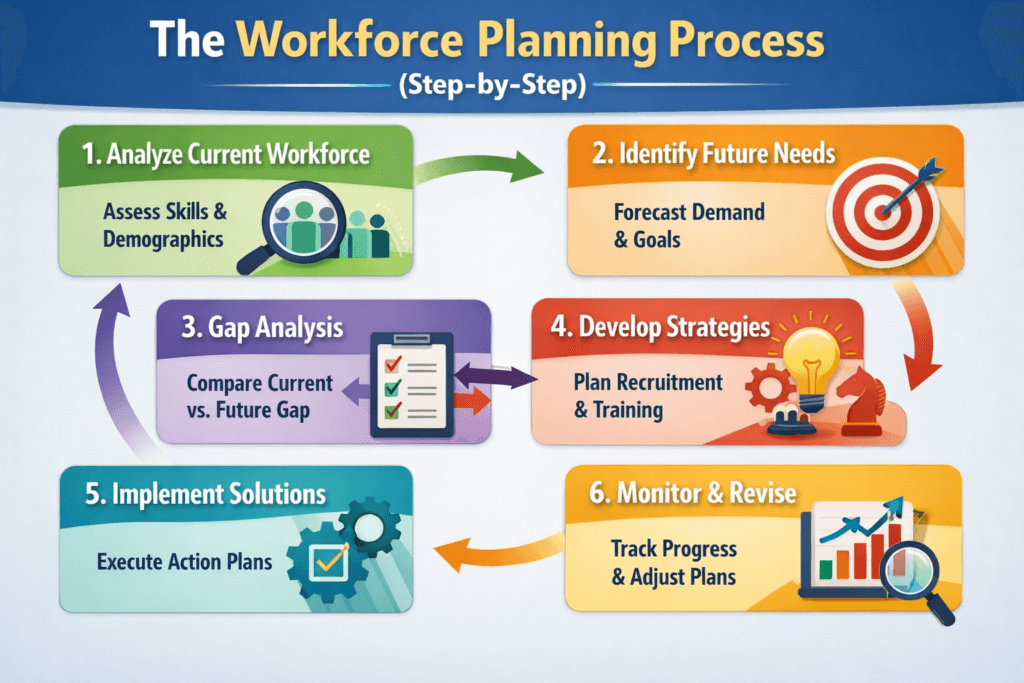 The Workforce Planning Process
(Step-by-Step)

1. Analyze Current Workforce
Assess Skills & Demographics

2. Identify Future Needs
Forecast Demand & Goals

3. Gap Analysis
Compare Current vs. Future Gap

4. Develop Strategies
Plan Recruitment & Training

5. Implement Solutions
Execute Action Plans

6. Monitor & Revise
Track Progress & Adjust Plans